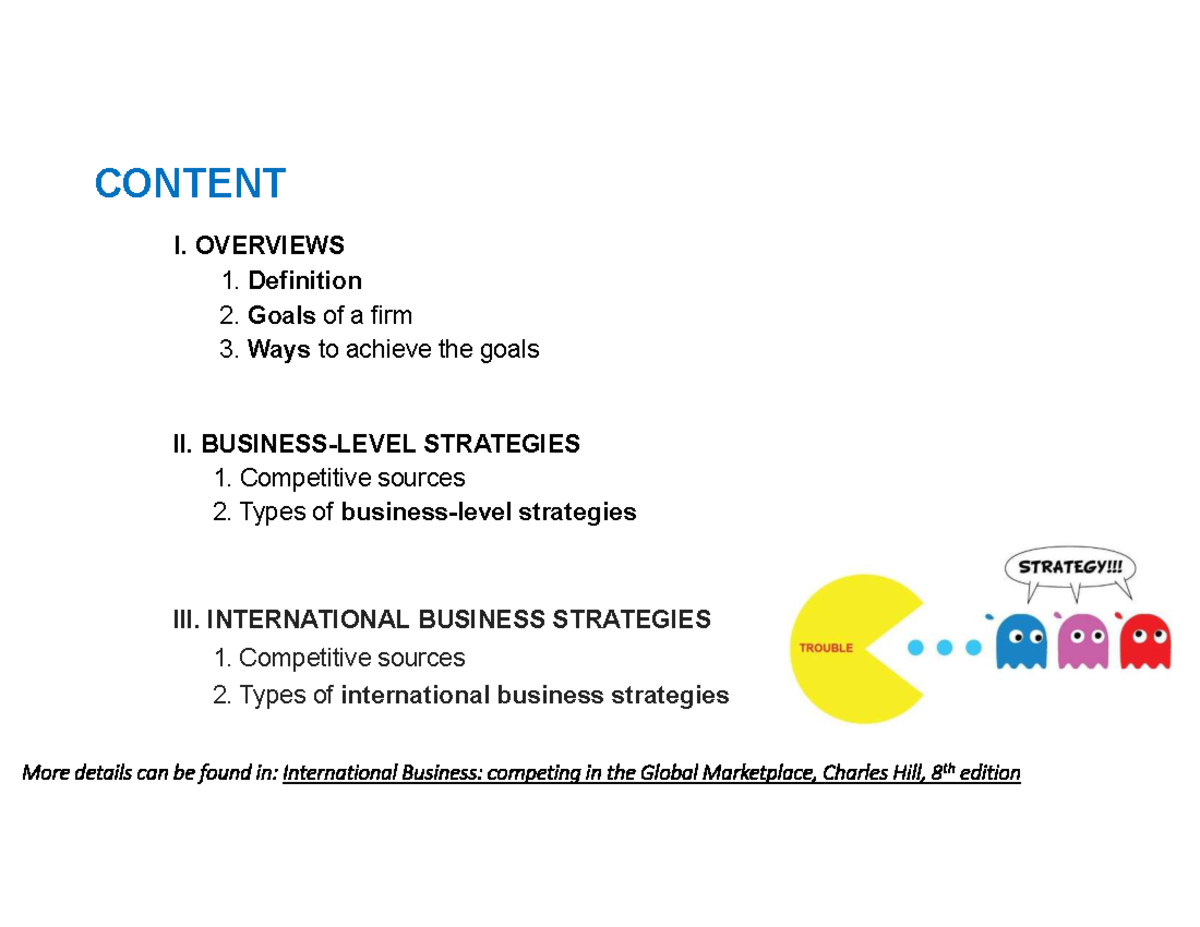 CONTENT

I. OVERVIEWS
1. Definition
2. Goals of a firm
3. Ways to achieve the goals

II. BUSINESS-LEVEL STRATEGIES
1. Competitive sources
2. Types of business-level strategies

III. INTERNATIONAL BUSINESS STRATEGIES
1. Competitive sources
2. Types of international business strategies

STRATEGY!!!

TROUBLE

More details can be found in: International Business: competing in the Global Marketplace, Charles Hill, 8$^{th}$ edition